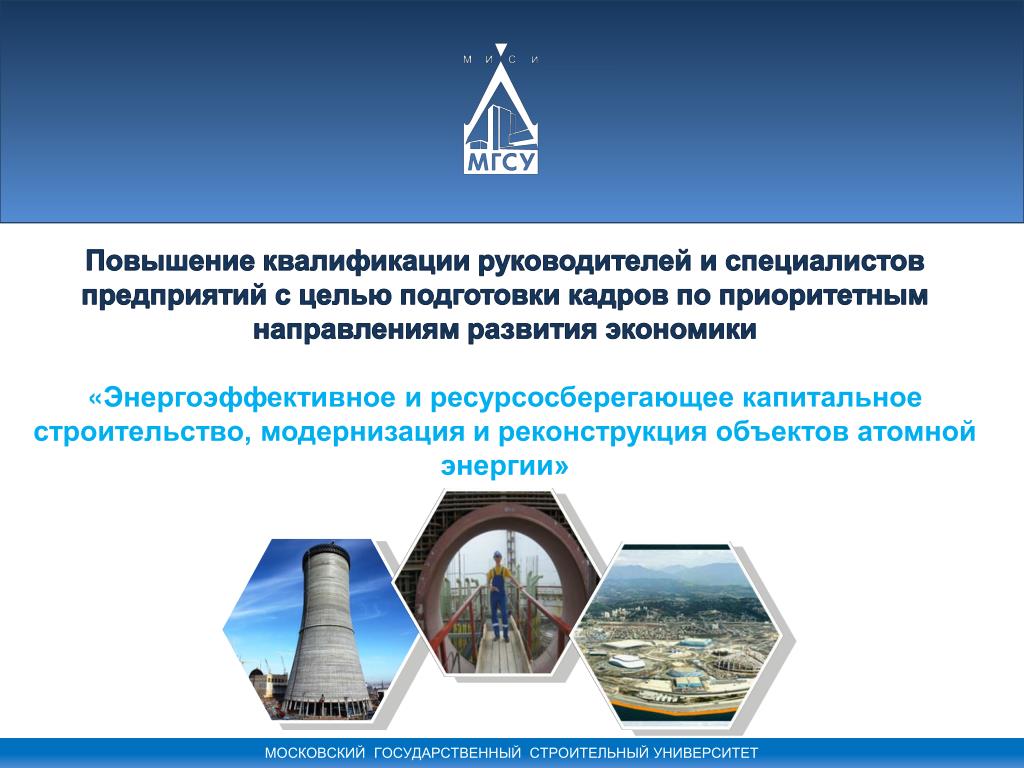 М И С И

МГСУ

Повышение квалификации руководителей и специалистов предприятий с целью подготовки кадров по приоритетным направлениям развития экономики

«Энергоэффективное и ресурсосберегающее капитальное строительство, модернизация и реконструкция объектов атомной энергии»

МОСКОВСКИЙ ГОСУДАРСТВЕННЫЙ СТРОИТЕЛЬНЫЙ УНИВЕРСИТЕТ